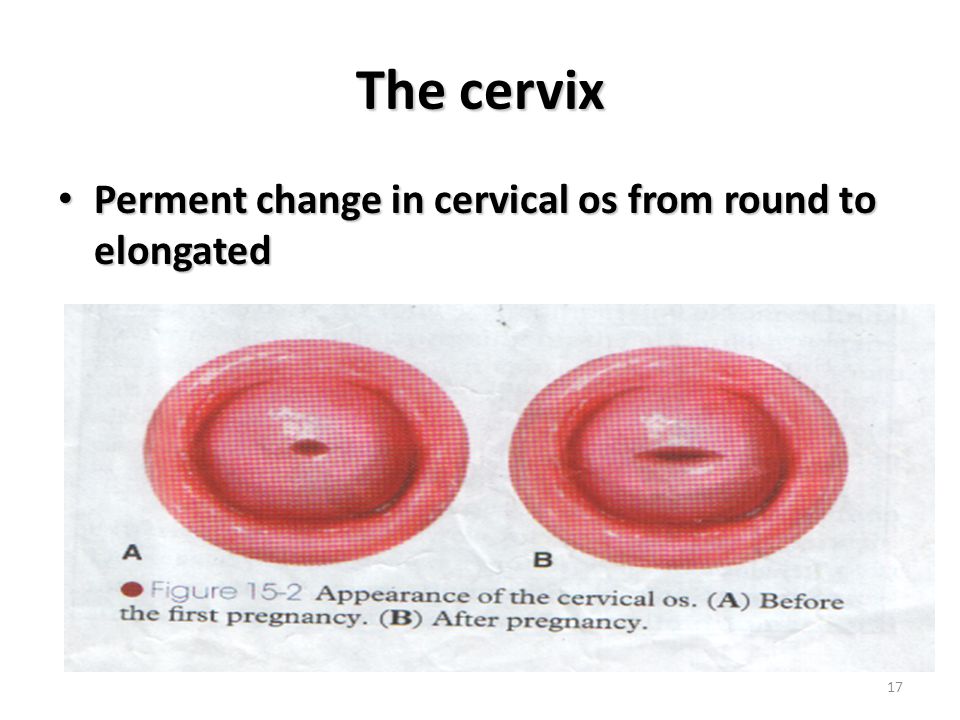 The cervix

• Perment change in cervical os from round to elongated

A

B

Figure 15-2 Appearance of the cervical os. (A) Before the first pregnancy. (B) After pregnancy.

17